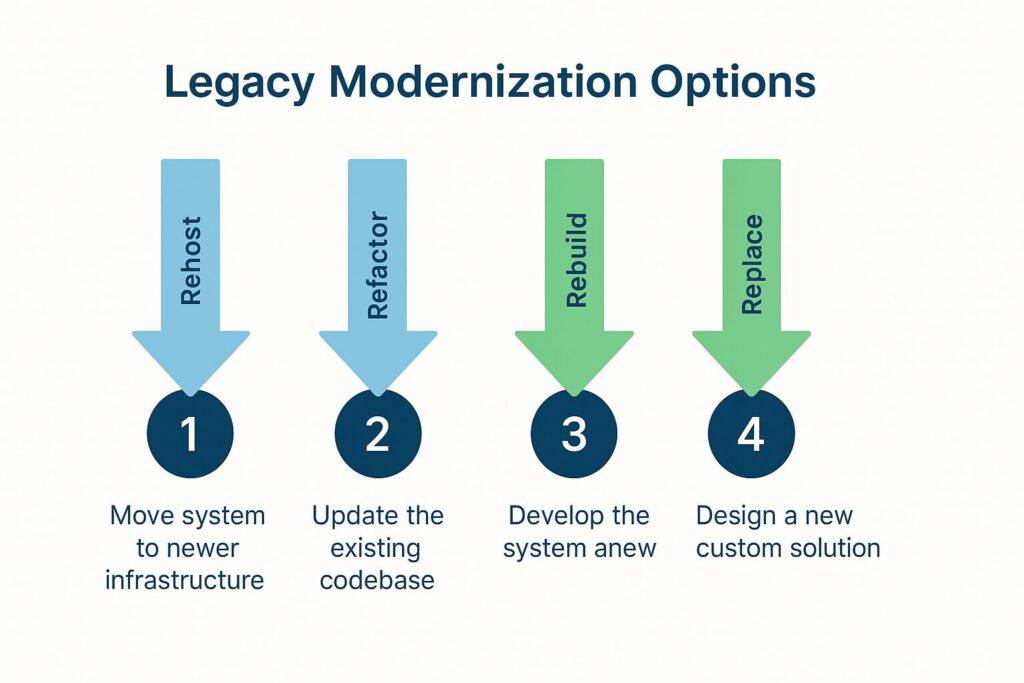 Legacy Modernization Options

Rehost

1

Move system to newer infrastructure

Refactor

2

Update the existing codebase

Rebuild

3

Develop the system anew

Replace

4

Design a new custom solution